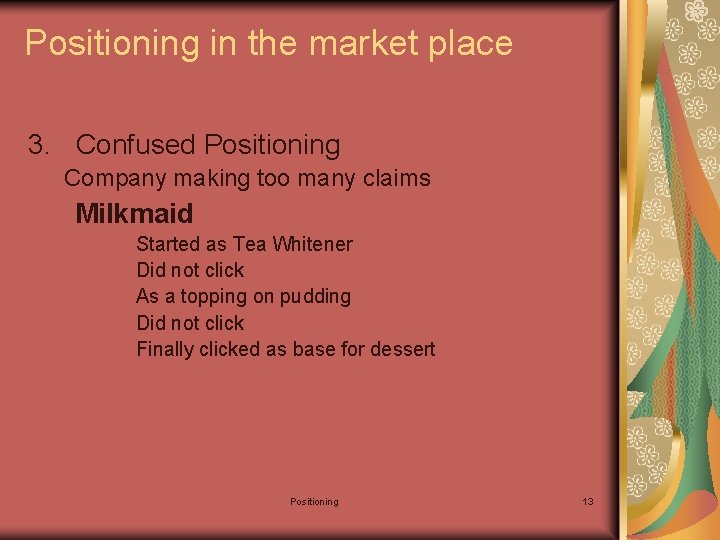 Positioning in the market place

3. Confused Positioning

Company making too many claims

Milkmaid

Started as Tea Whitener
Did not click
As a topping on pudding
Did not click
Finally clicked as base for dessert

Positioning

13